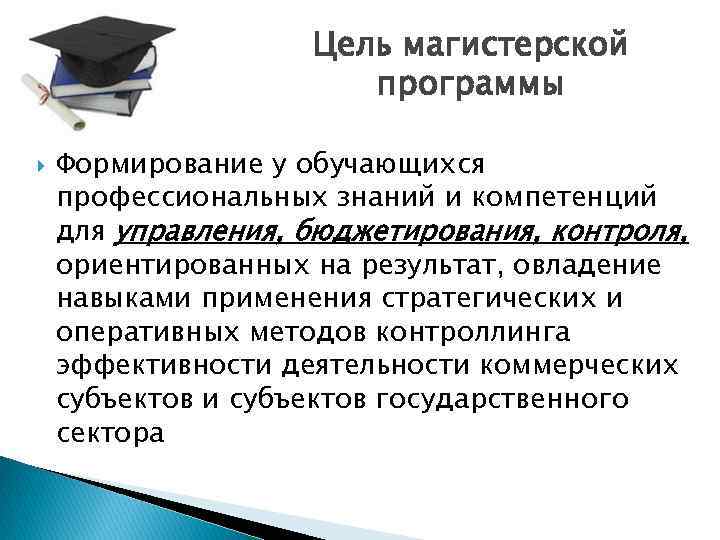 Цель магистерской программы

Формирование у обучающихся профессиональных знаний и компетенций для управления, бюджетирования, контроля, ориентированных на результат, овладение навыками применения стратегических и оперативных методов контроллинга эффективности деятельности коммерческих субъектов и субъектов государственного сектора